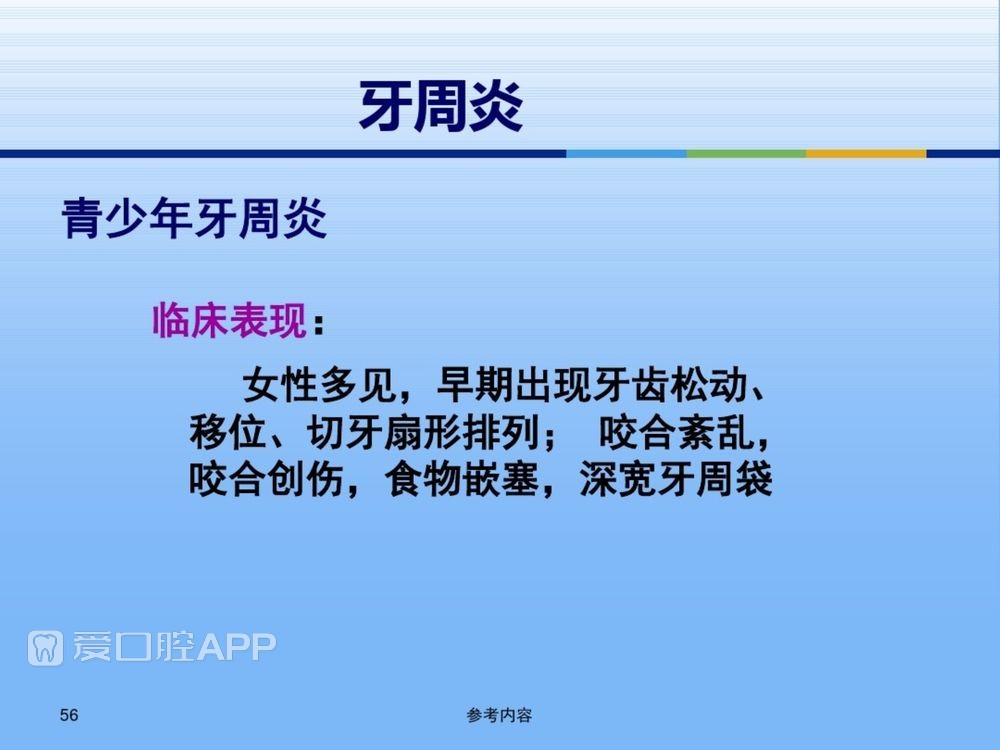 牙周炎

青少年牙周炎

临床表现：

女性多见，早期出现牙齿松动、移位、切牙扇形排列； 咬合紊乱，咬合创伤，食物嵌塞，深宽牙周袋

爱口腔APP

56

参考内容